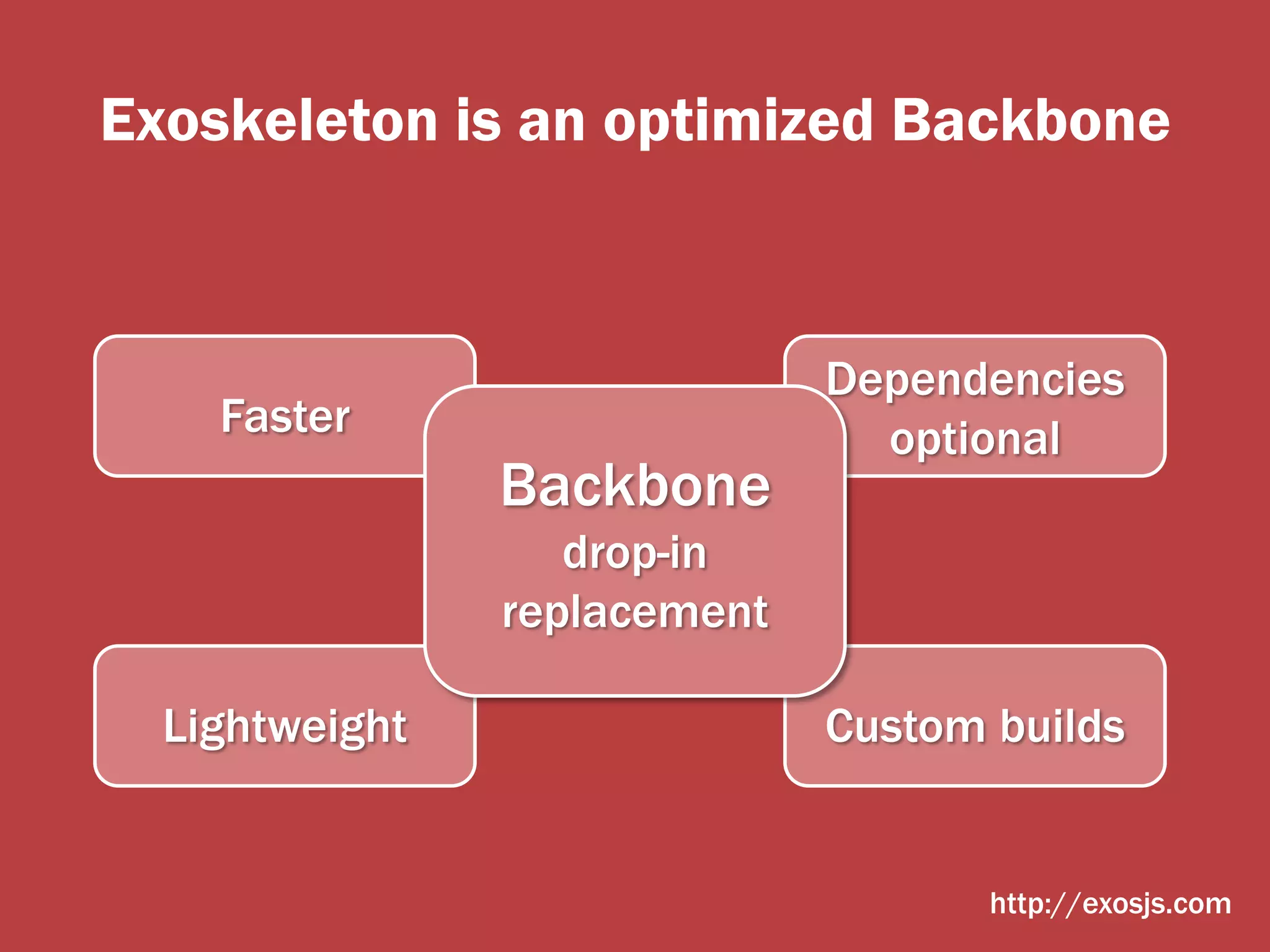 Exoskeleton is an optimized Backbone

Faster

Dependencies optional

Backbone
drop-in replacement

Lightweight

Custom builds

http://exosjs.com